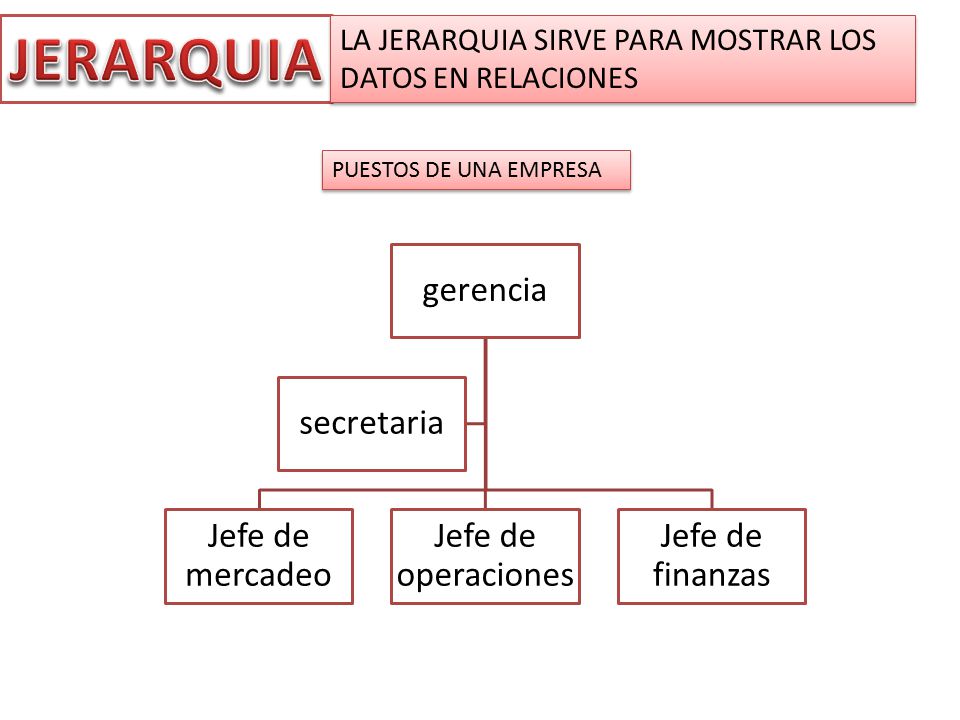 JERARQUIA

LA JERARQUIA SIRVE PARA MOSTRAR LOS DATOS EN RELACIONES

PUESTOS DE UNA EMPRESA

gerencia

secretaria

Jefe de mercadeo

Jefe de operaciones

Jefe de finanzas